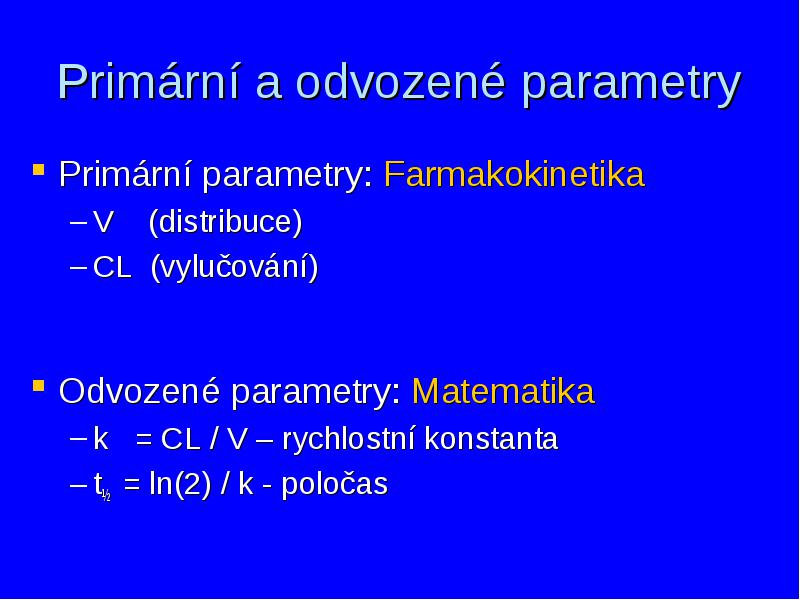 Primární a odvozené parametry

Primární parametry: Farmakokinetika

– V (distribuce)

– CL (vylučování)

Odvozené parametry: Matematika

– k = CL / V – rychlostní konstanta

– $t_{½}$ = ln(2) / k - poločas